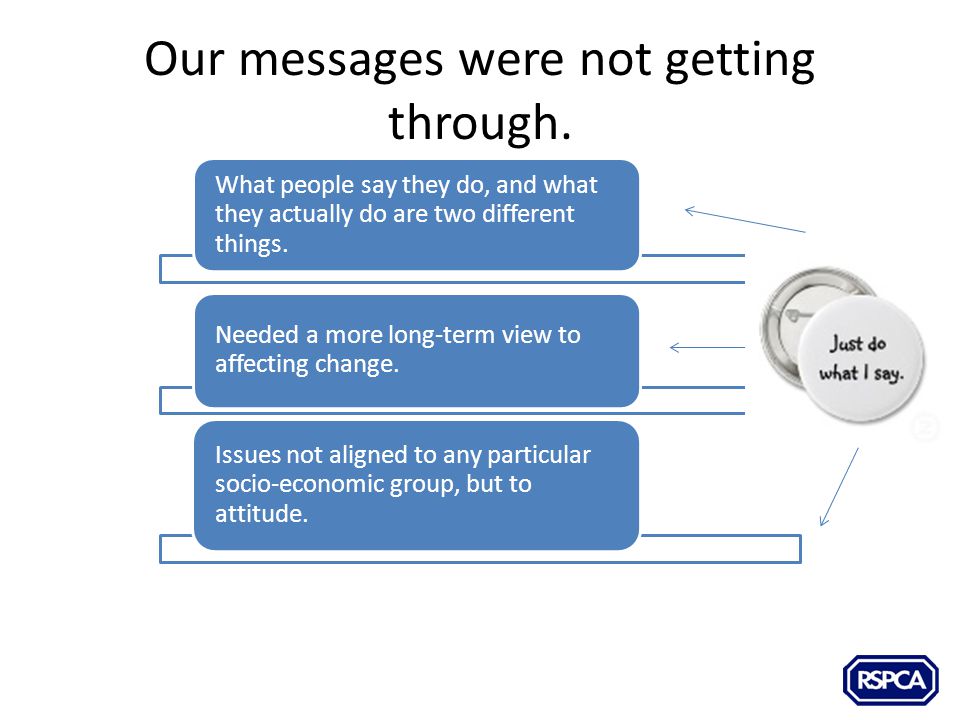 Our messages were not getting through.

What people say they do, and what they actually do are two different things.

Needed a more long-term view to affecting change.

Issues not aligned to any particular socio-economic group, but to attitude.

Just do what I say.

RSPCA